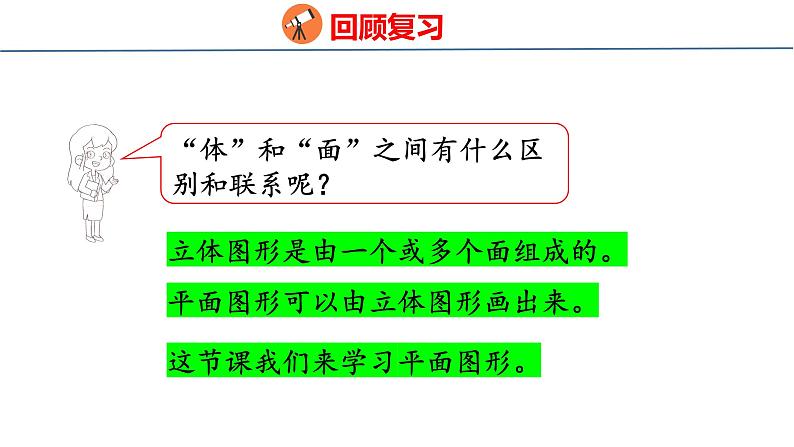 回顾复习

“体”和“面”之间有什么区别和联系呢？

立体图形是由一个或多个面组成的。

平面图形可以由立体图形画出来。

这节课我们来学习平面图形。